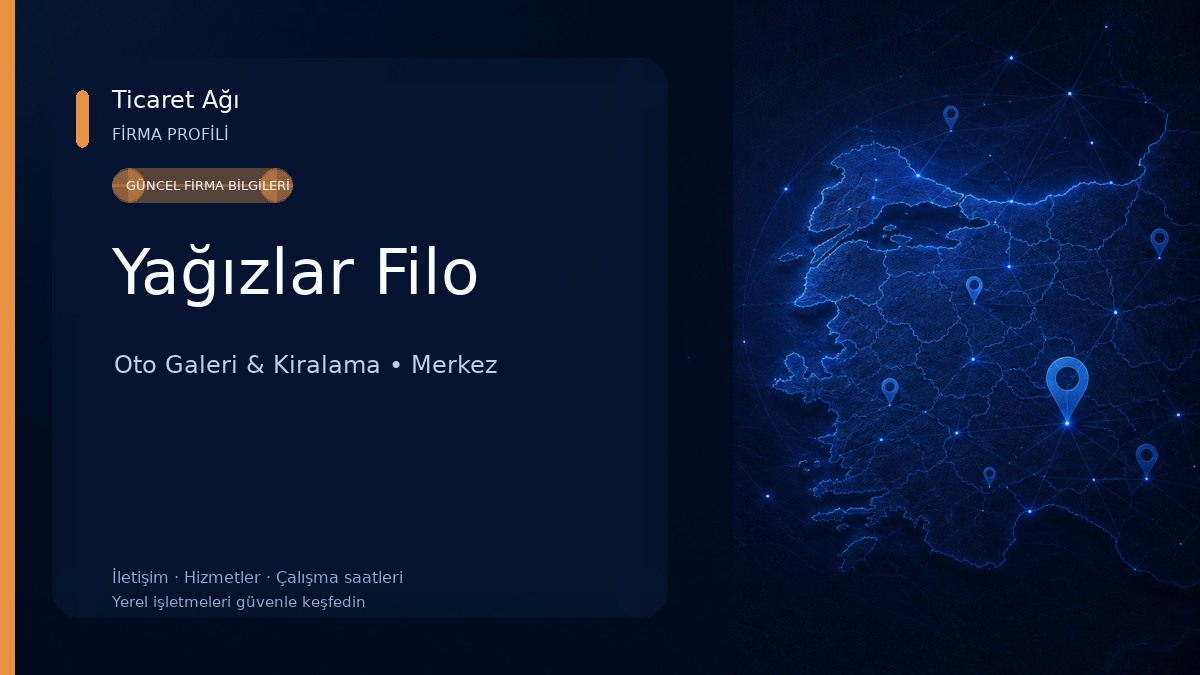 Ticaret Ağı
FİRMA PROFİLİ

GÜNCEL FİRMA BİLGİLERİ

Yağızlar Filo

Oto Galeri & Kiralama • Merkez

İletişim · Hizmetler · Çalışma saatleri
Yerel işletmeleri güvenle keşfedin